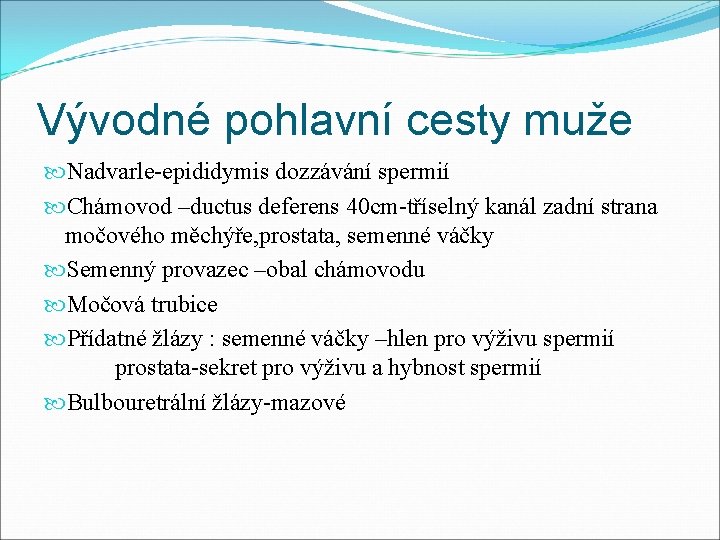 Vývodné pohlavní cesty muže

Nadvarle-epididymis dozzávání spermií

Chámovod –ductus deferens 40cm-tříselný kanál zadní strana močového měchýře,prostata, semenné váčky

Semenný provazec –obal chámovodu

Močová trubice

Přídatné žlázy : semenné váčky –hlen pro výživu spermií
prostata-sekret pro výživu a hybnost spermií

Bulbouretrální žlázy-mazové